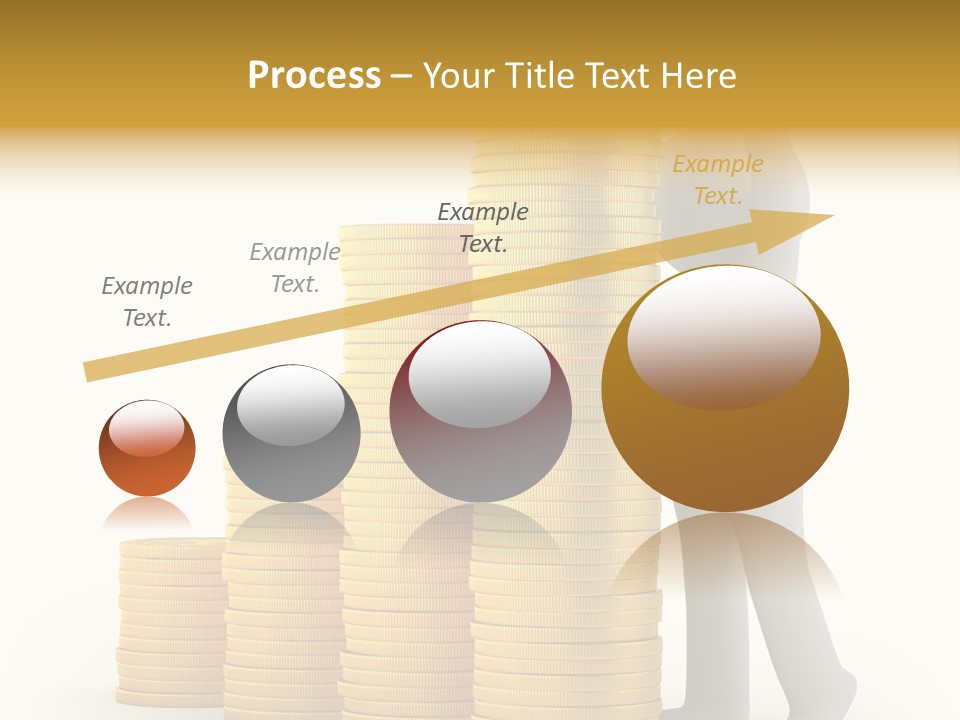 Process – Your Title Text Here

Example Text.

Example Text.

Example Text.

Example Text.